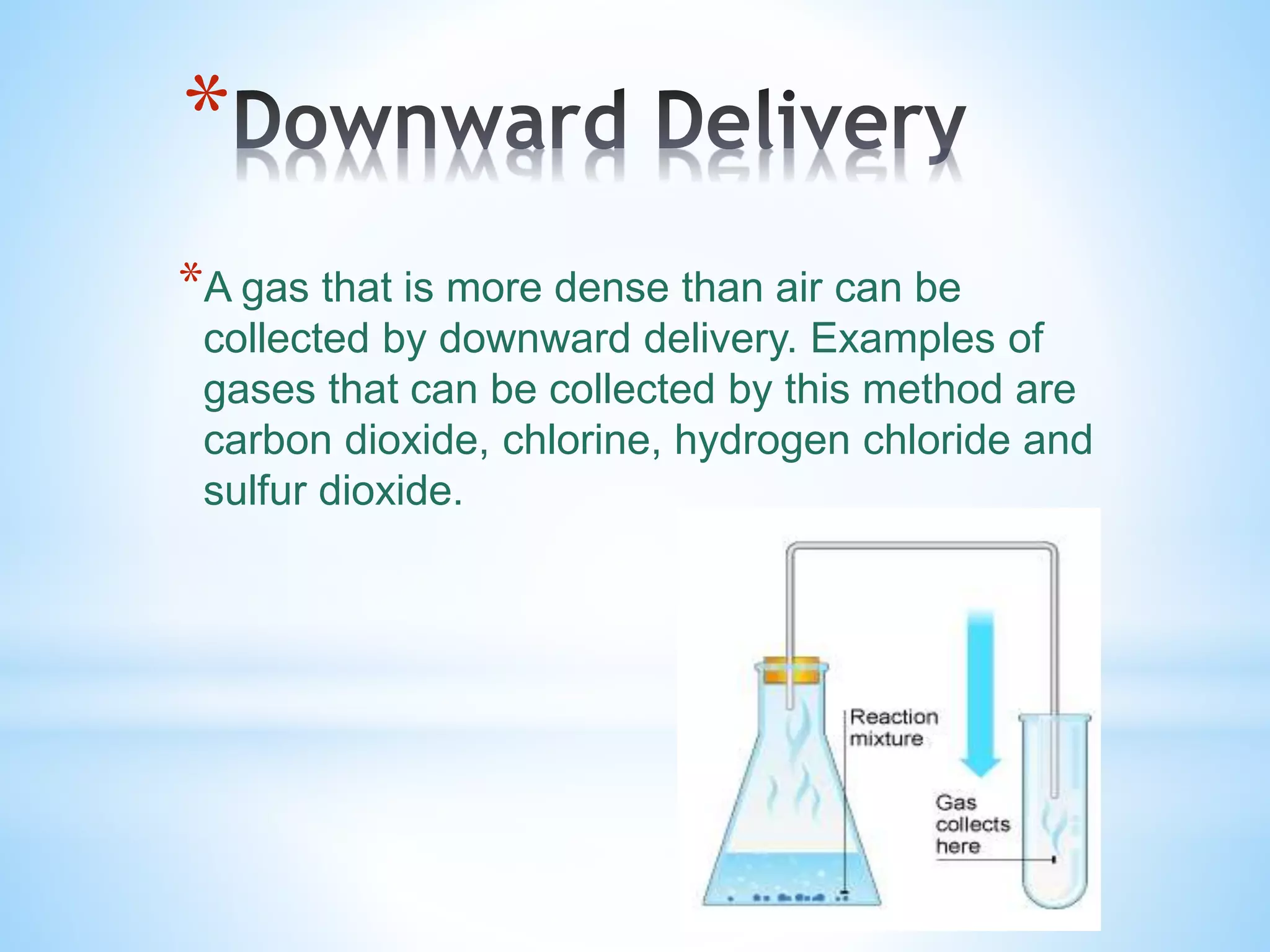 *Downward Delivery

*A gas that is more dense than air can be collected by downward delivery. Examples of gases that can be collected by this method are carbon dioxide, chlorine, hydrogen chloride and sulfur dioxide.

Reaction mixture

Gas collects here